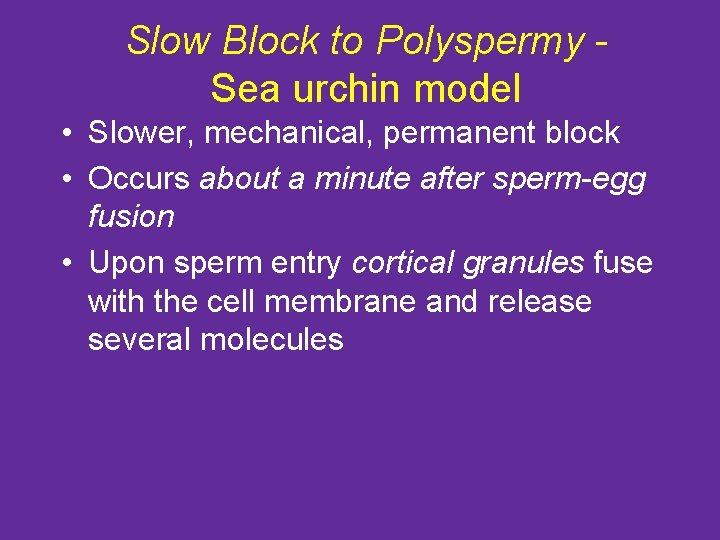 Slow Block to Polyspermy - Sea urchin model

• Slower, mechanical, permanent block
• Occurs about a minute after sperm-egg fusion
• Upon sperm entry cortical granules fuse with the cell membrane and release several molecules